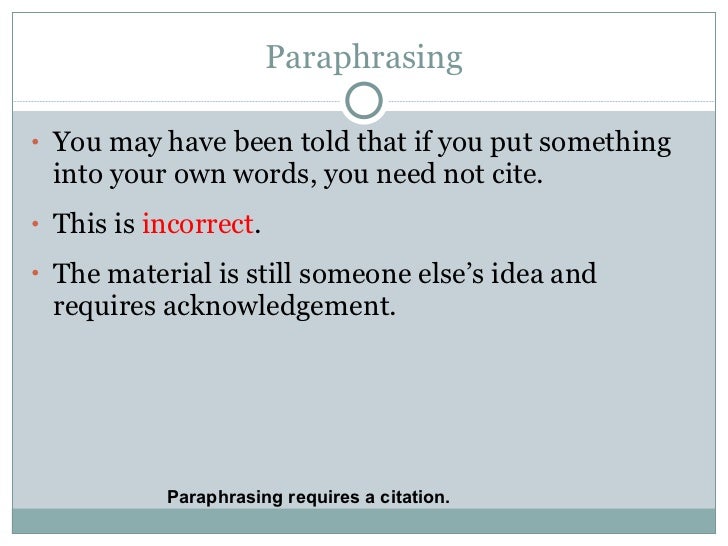 Paraphrasing

• You may have been told that if you put something into your own words, you need not cite.

• This is incorrect.

• The material is still someone else's idea and requires acknowledgement.

Paraphrasing requires a citation.